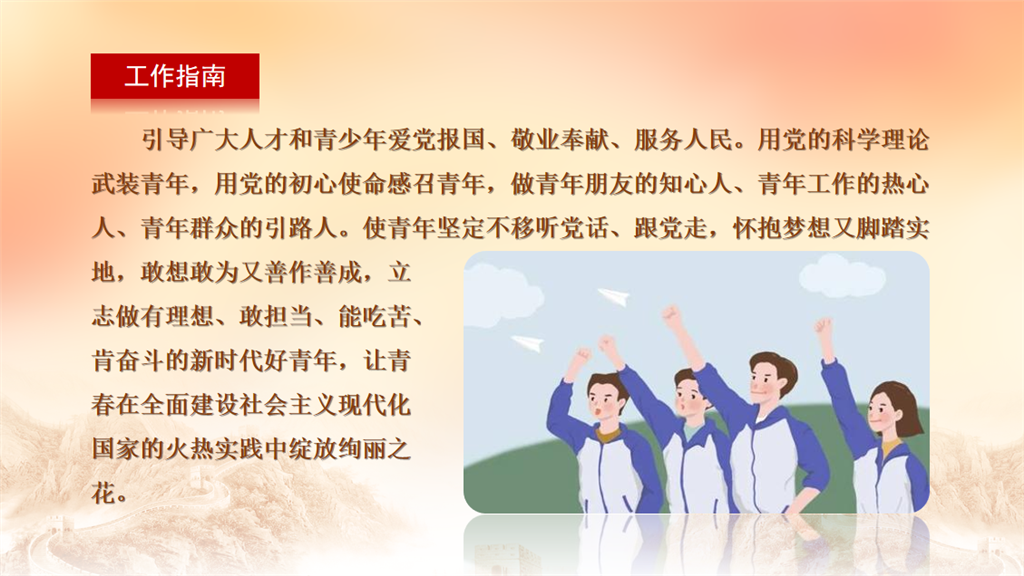 工作指南

引导广大人才和青少年爱党报国、敬业奉献、服务人民。用党的科学理论武装青年，用党的初心使命感召青年，做青年朋友的知心人、青年工作的热心人、青年群众的引路人。使青年坚定不移听党话、跟党走，怀抱梦想又脚踏实地，敢想敢为又善作善成，立志做有理想、敢担当、能吃苦、肯奋斗的新时代好青年，让青春在全面建设社会主义现代化国家的火热实践中绽放绚丽之花。